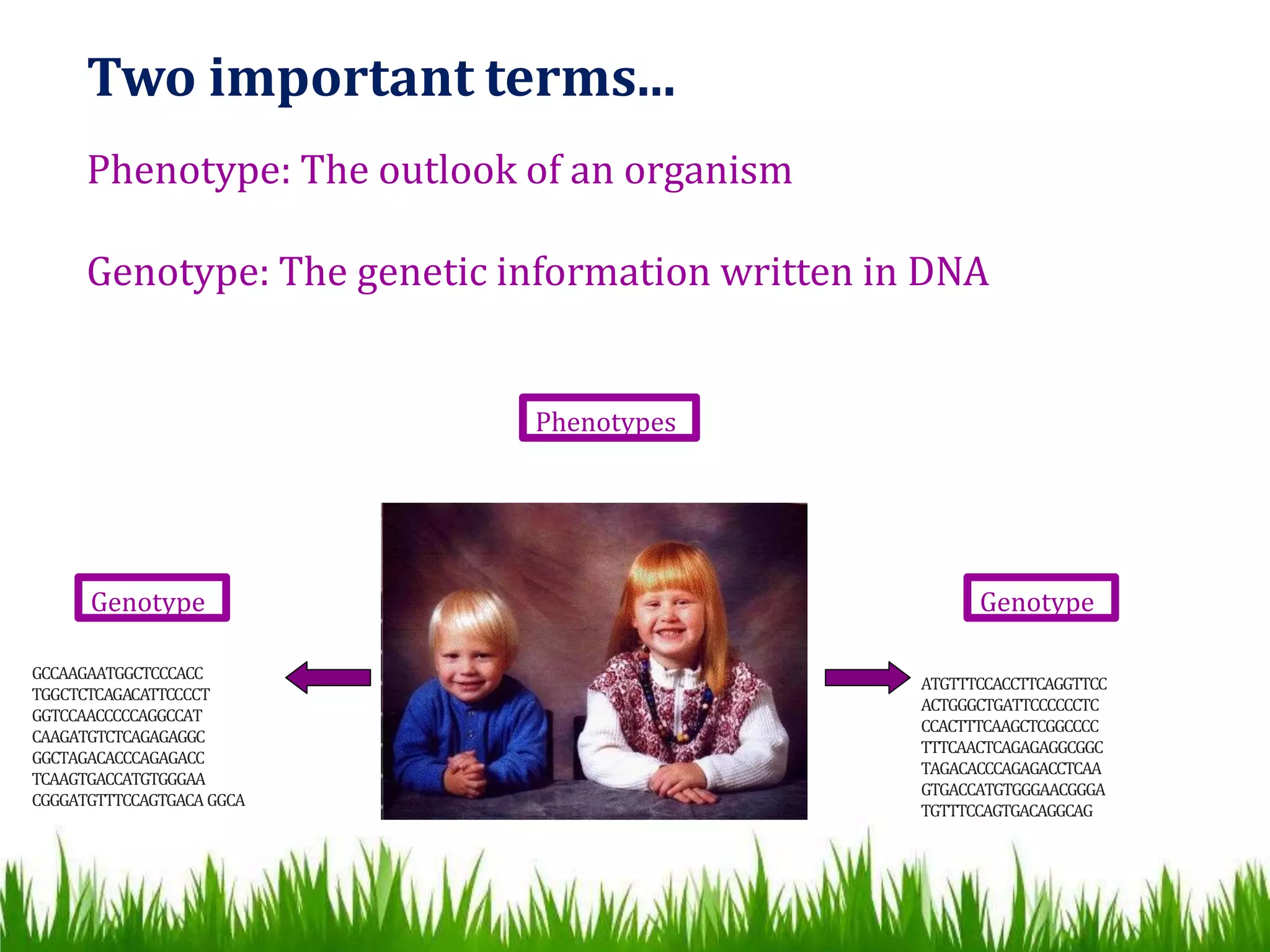 Two important terms...

Phenotype: The outlook of an organism

Genotype: The genetic information written in DNA

Phenotypes

Genotype

GCCAAGAATGGCTCCCACC
TGGCTCTCAGACATTCCCCT
GGTCCAACCCCCAGGCCAT
CAAGATGTCTCAGAGAGGC
GGCTAGACACCCAGAGACC
TCAAGTGACCATGTGGGAA
CGGGATGTTTCCAGTGACA GGCA

Genotype

ATGTTTCCACCTTCAGGTTCC
ACTGGGCTGATTCCCCCCTC
CCACTTTCAAGCTCGGCCCC
TTTCAACTCAGAGAGGCGGC
TAGACACCCAGAGACCTCAA
GTGACCATGTGGGAACGGGA
TGTTTCCAGTGACAGGCAG